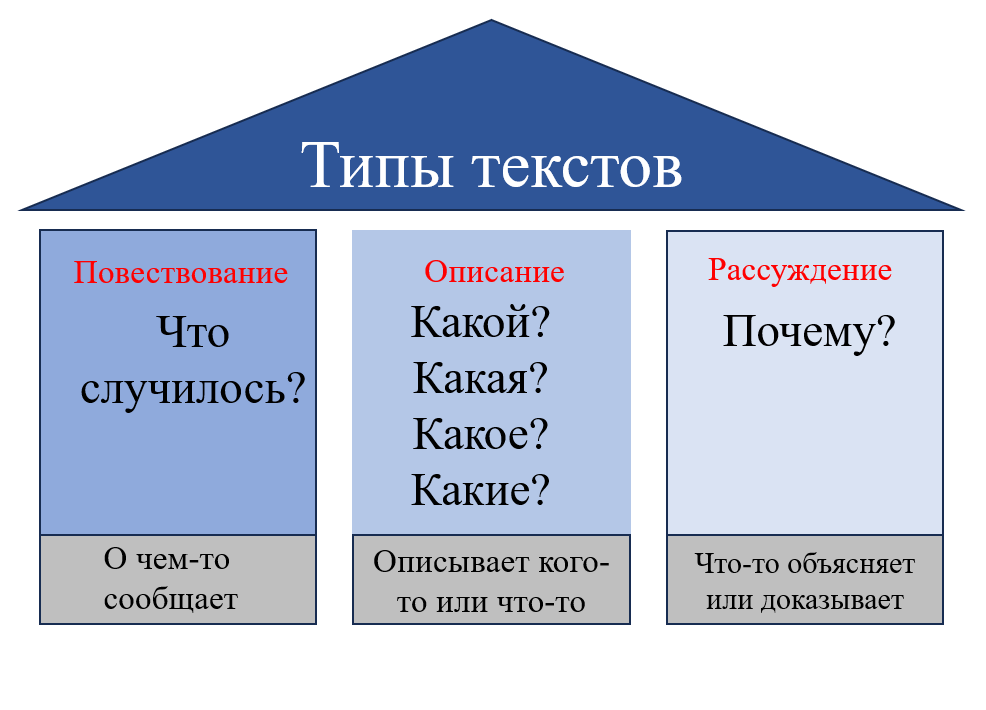 Типы текстов

Повествование

Что случилось?

О чем-то сообщает

Описание

Какой?
Какая?
Какое?
Какие?

Описывает кого-то или что-то

Рассуждение

Почему?

Что-то объясняет или доказывает